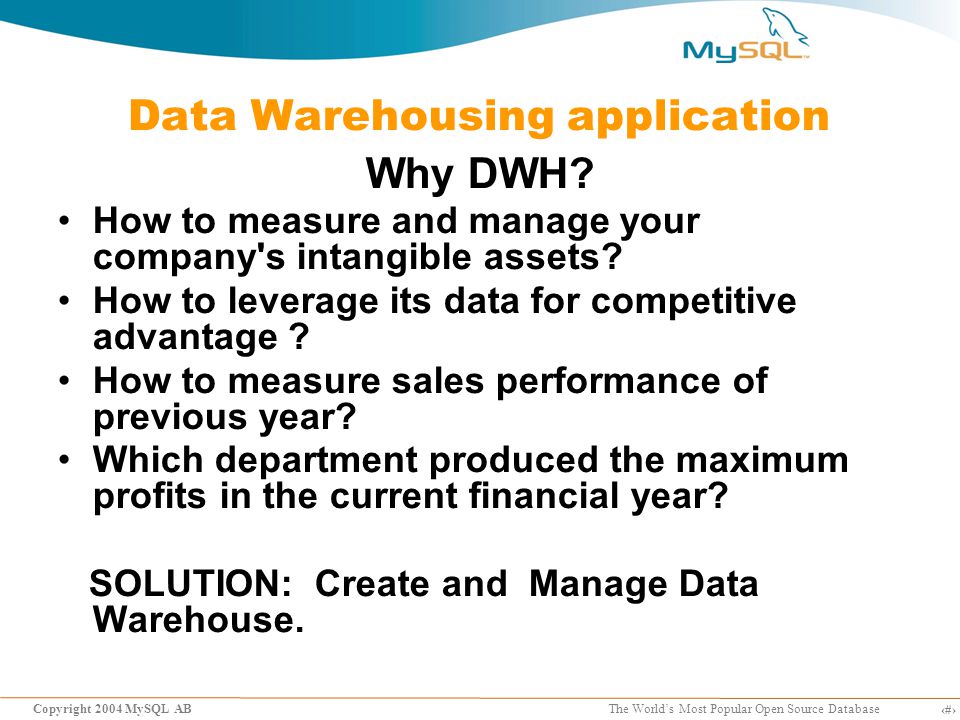 MySQL

Data Warehousing application

Why DWH?

• How to measure and manage your company's intangible assets?
• How to leverage its data for competitive advantage ?
• How to measure sales performance of previous year?
• Which department produced the maximum profits in the current financial year?

SOLUTION: Create and Manage Data Warehouse.

Copyright 2004 MySQL AB

The World's Most Popular Open Source Database

‹#›